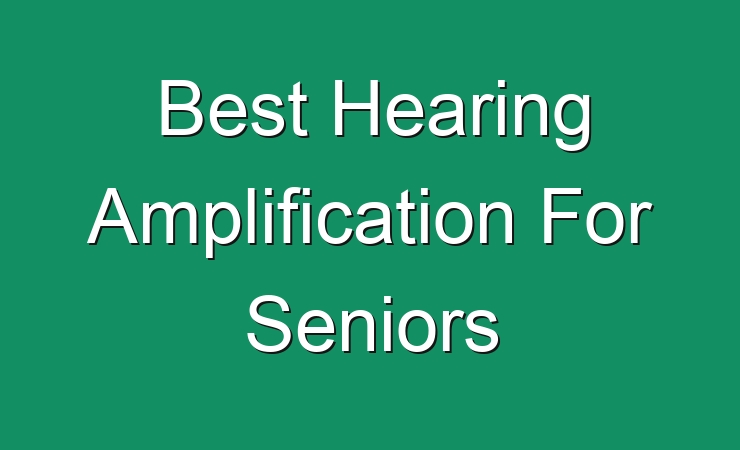 Best Hearing Amplification For Seniors